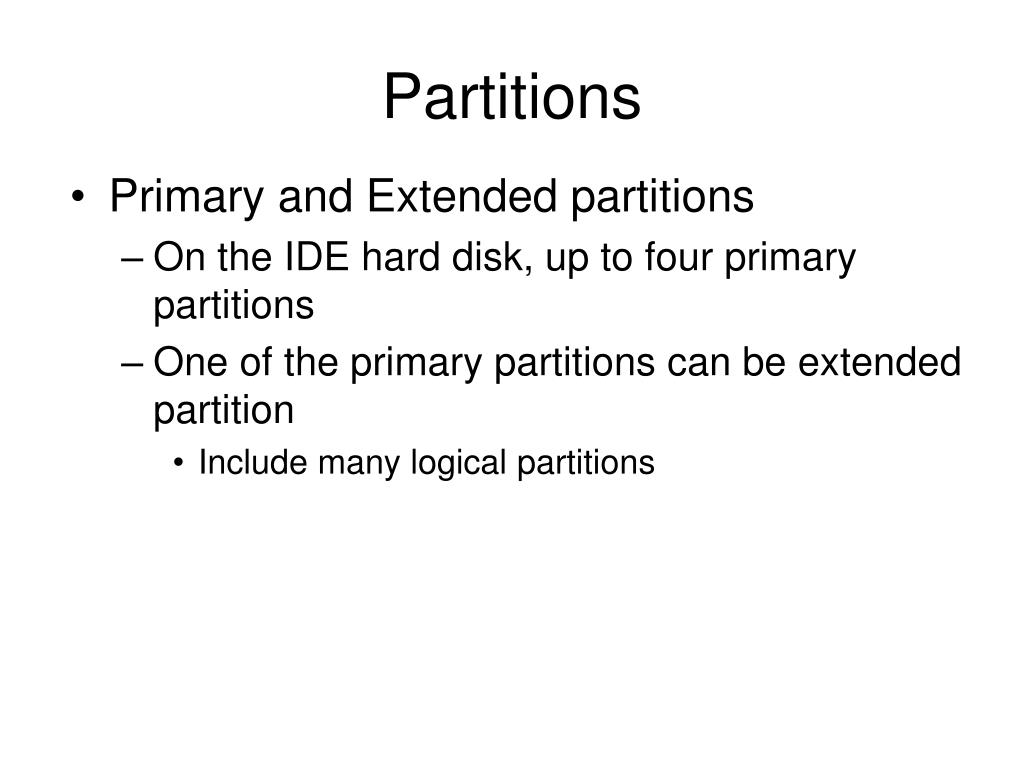 Partitions

• Primary and Extended partitions
– On the IDE hard disk, up to four primary partitions
– One of the primary partitions can be extended partition
• Include many logical partitions